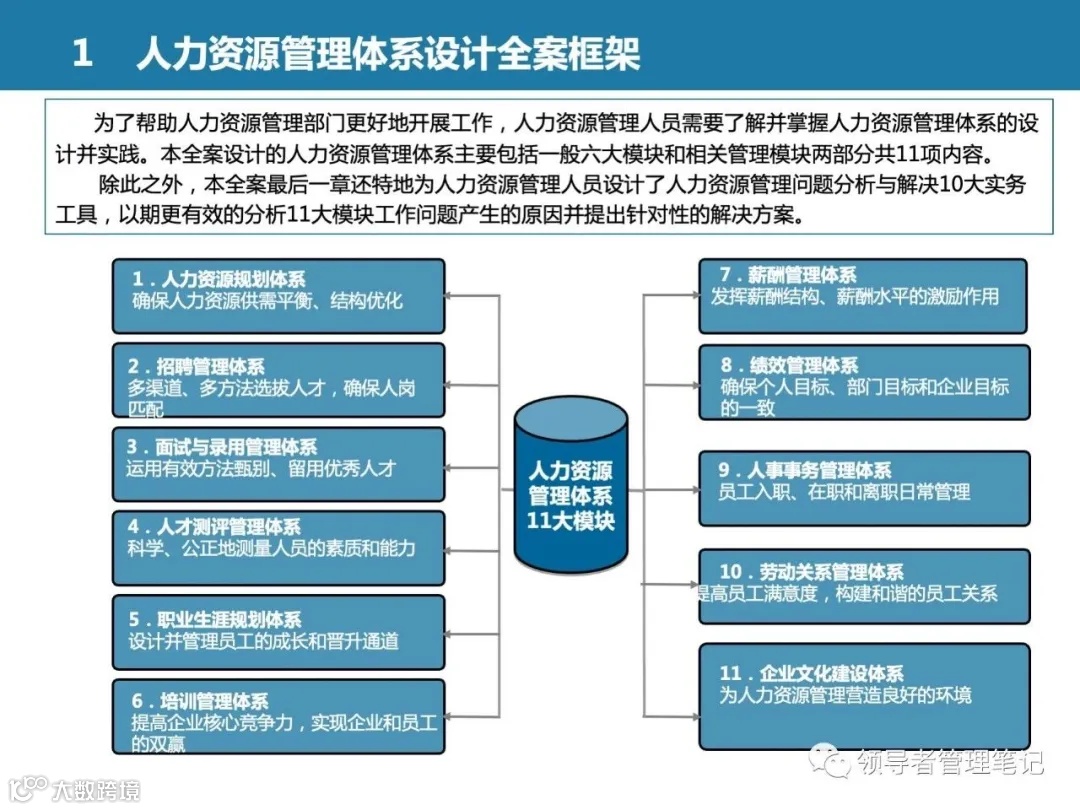 1　人力资源管理体系设计全案框架

为了帮助人力资源管理部门更好地开展工作，人力资源管理人员需要了解并掌握人力资源管理体系的设计并实践。本全案设计的人力资源管理体系主要包括一般六大模块和相关管理模块两部分共11项内容。

除此之外，本全案最后一章还特地为人力资源管理人员设计了人力资源管理问题分析与解决10大实务工具，以期更有效的分析11大模块工作问题产生的原因并提出针对性的解决方案。

1．人力资源规划体系
确保人力资源供需平衡、结构优化

2．招聘管理体系
多渠道、多方法选拔人才，确保人岗匹配

3．面试与录用管理体系
运用有效方法甄别、留用优秀人才

4．人才测评管理体系
科学、公正地测量人员的素质和能力

5．职业生涯规划体系
设计并管理员工的成长和晋升通道

6．培训管理体系
提高企业核心竞争力，实现企业和员工的双赢

人力资源管理体系11大模块

7．薪酬管理体系
发挥薪酬结构、薪酬水平的激励作用

8．绩效管理体系
确保个人目标、部门目标和企业目标的一致

9．人事事务管理体系
员工入职、在职和离职日常管理

10．劳动关系管理体系
提高员工满意度，构建和谐的员工关系

11．企业文化建设体系
为人力资源管理营造良好的环境

领导者管理笔记

大数跨境